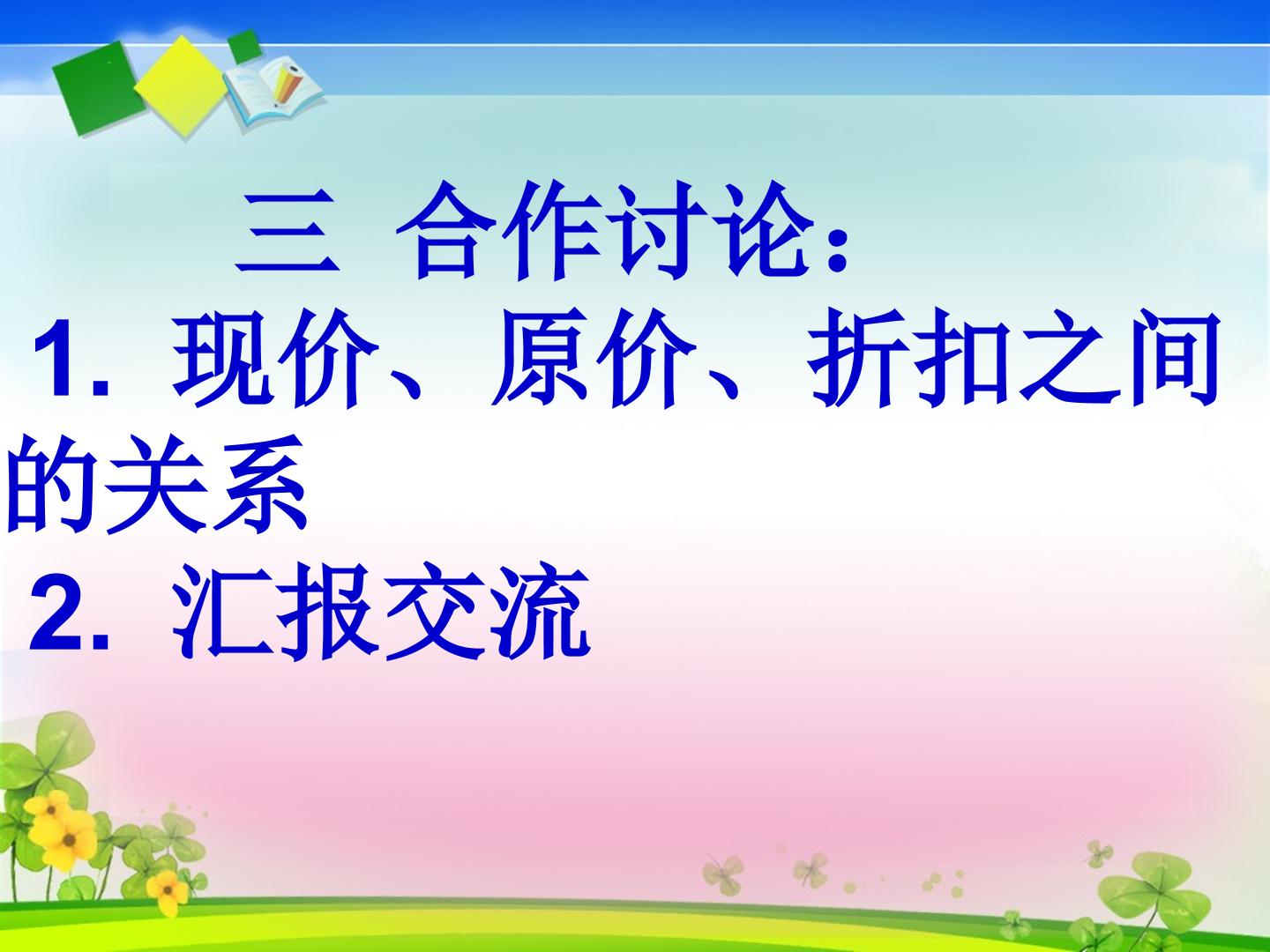 三 合作讨论：

1.现价、原价、折扣之间的关系

2.汇报交流